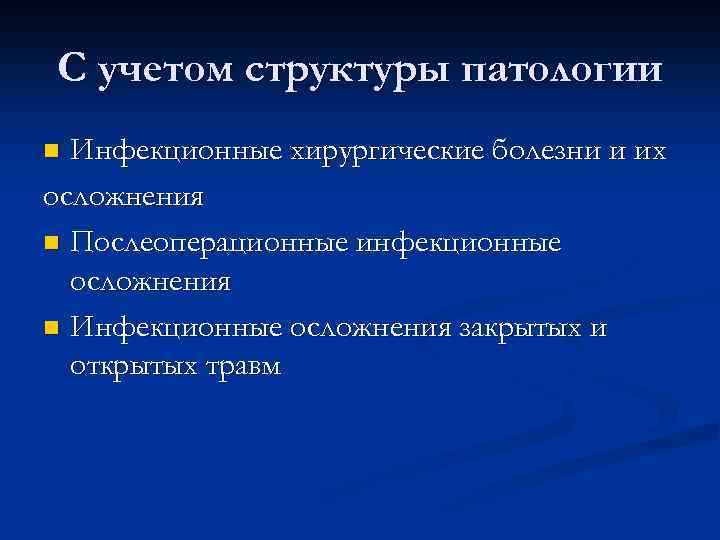 С учетом структуры патологии

- Инфекционные хирургические болезни и их осложнения
- Послеоперационные инфекционные осложнения
- Инфекционные осложнения закрытых и открытых травм